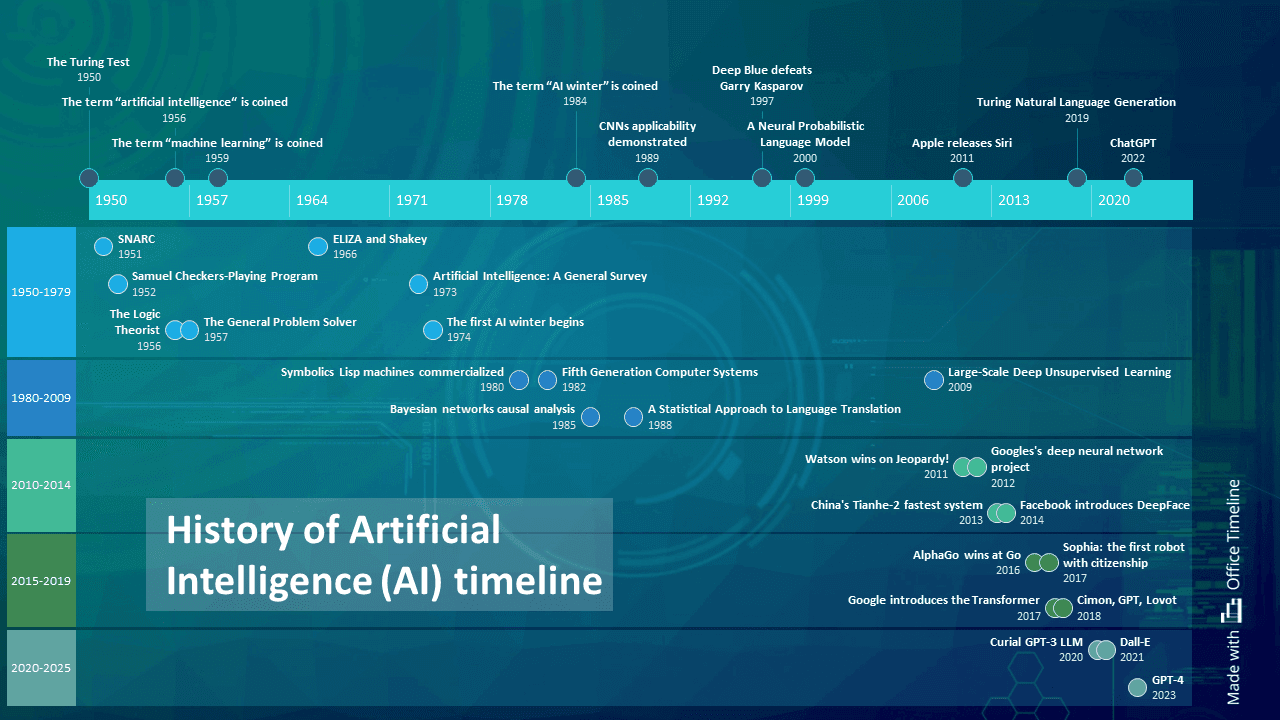 The Turing Test
1950

The term "artificial intelligence" is coined
1956

The term "machine learning" is coined
1959

The term "AI winter" is coined
1984

CNNs applicability demonstrated
1989

Deep Blue defeats Garry Kasparov
1997

A Neural Probabilistic Language Model
2000

Apple releases Siri
2011

Turing Natural Language Generation
2019

ChatGPT
2022

1950 1957 1964 1971 1978 1985 1992 1999 2006 2013 2020

1950-1979

SNARC
1951

Samuel Checkers-Playing Program
1952

The Logic Theorist
1956

The General Problem Solver
1957

ELIZA and Shakey
1966

Artificial Intelligence: A General Survey
1973

The first AI winter begins
1974

1980-2009

Symbolics Lisp machines commercialized
1980

Fifth Generation Computer Systems
1982

Bayesian networks causal analysis
1985

A Statistical Approach to Language Translation
1988

Large-Scale Deep Unsupervised Learning
2009

2010-2014

Watson wins on Jeopardy!
2011

Googles's deep neural network project
2012

China's Tianhe-2 fastest system
2013

Facebook introduces DeepFace
2014

2015-2019

AlphaGo wins at Go
2016

Sophia: the first robot with citizenship
2017

Google introduces the Transformer
2017

Cimon, GPT, Lovot
2018

2020-2025

Curial GPT-3 LLM
2020

Dall-E
2021

GPT-4
2023

History of Artificial Intelligence (AI) timeline

Made with Office Timeline